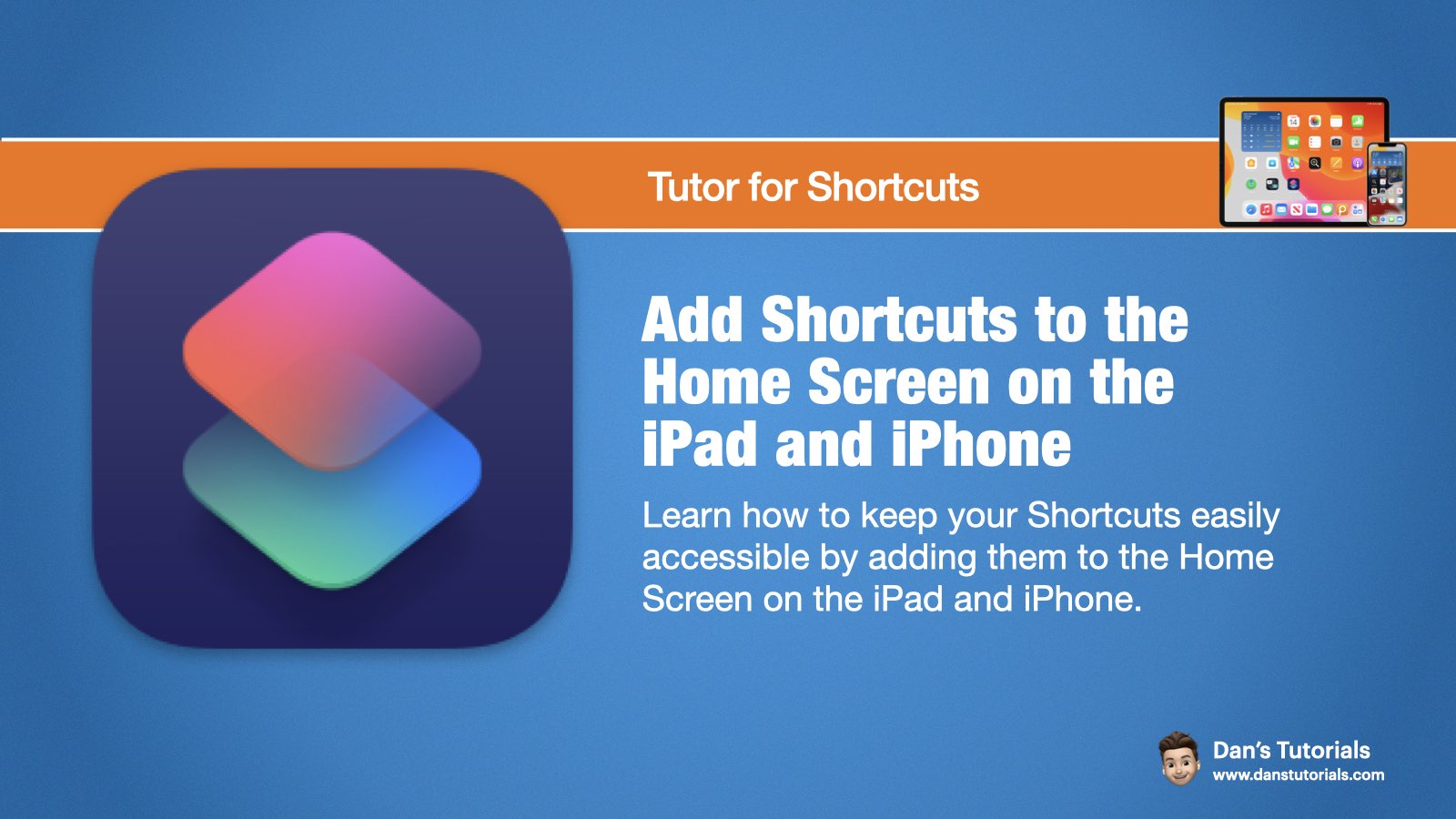 Tutor for Shortcuts

Add Shortcuts to the Home Screen on the iPad and iPhone

Learn how to keep your Shortcuts easily accessible by adding them to the Home Screen on the iPad and iPhone.

Dan's Tutorials
www.danstutorials.com